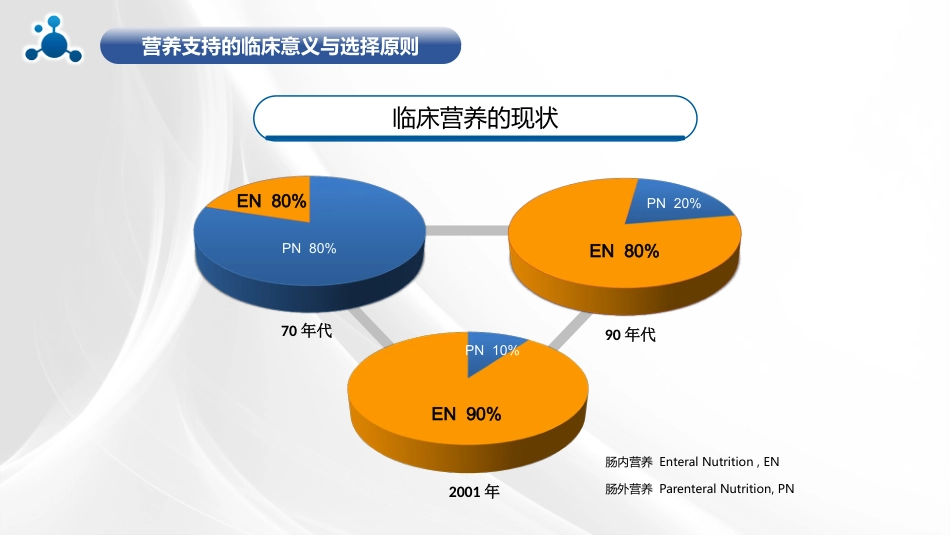 营养支持的临床意义与选择原则

临床营养的现状

EN 80%
PN 80%

70年代

PN 20%
EN 80%

90年代

PN 10%
EN 90%

2001年

肠内营养 Enteral Nutrition , EN
肠外营养 Parenteral Nutrition, PN